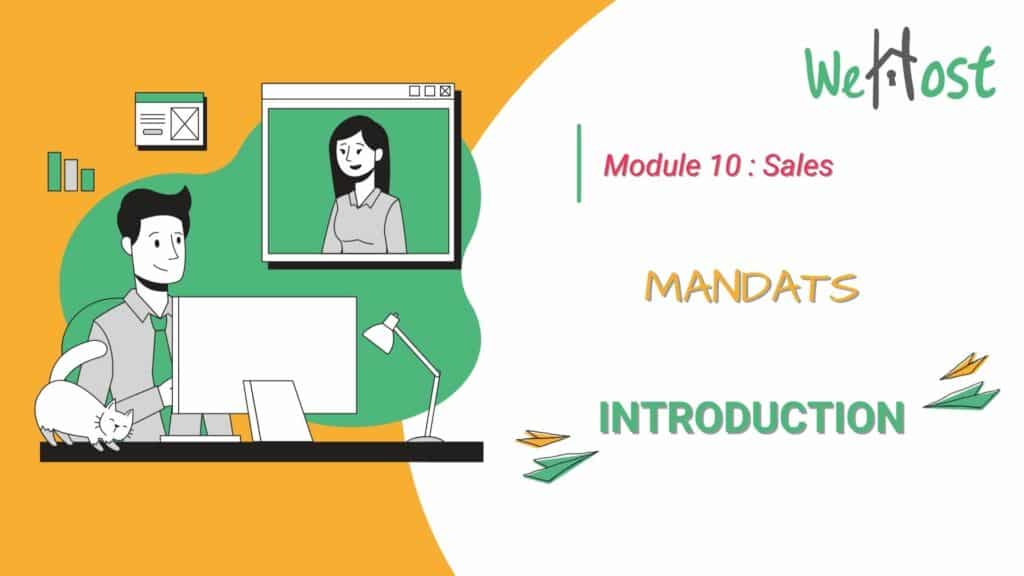 WeHost

Module 10 : Sales

MANDATS

INTRODUCTION